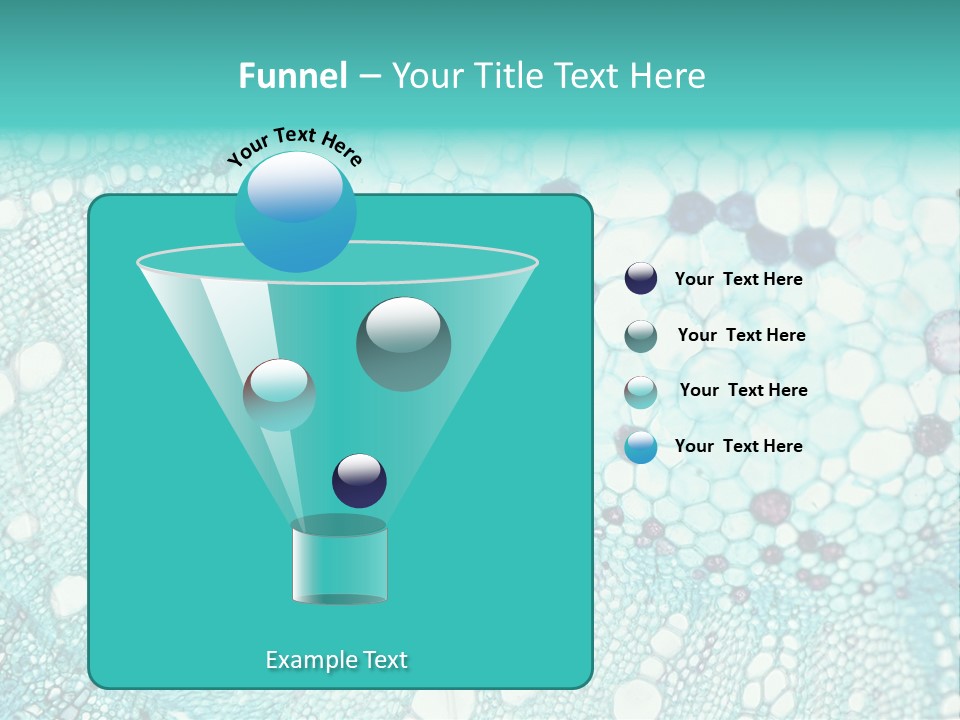 Funnel – Your Title Text Here

Your Text Here

Your Text Here

Your Text Here

Your Text Here

Your Text Here

Example Text